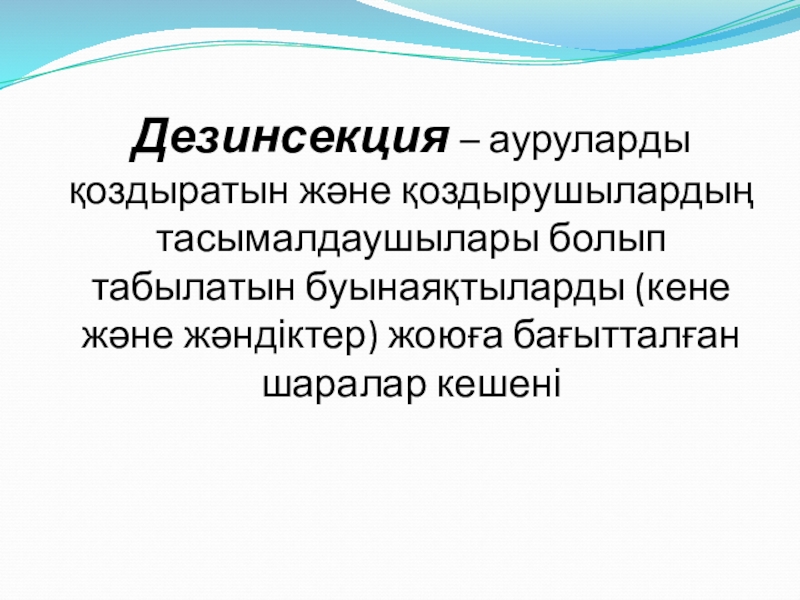 Дезинсекция – ауруларды қоздыратын және қоздырушылардың тасымалдаушылары болып табылатын буынаяқтыларды (кене және жәндіктер) жоюға бағытталған шаралар кешені